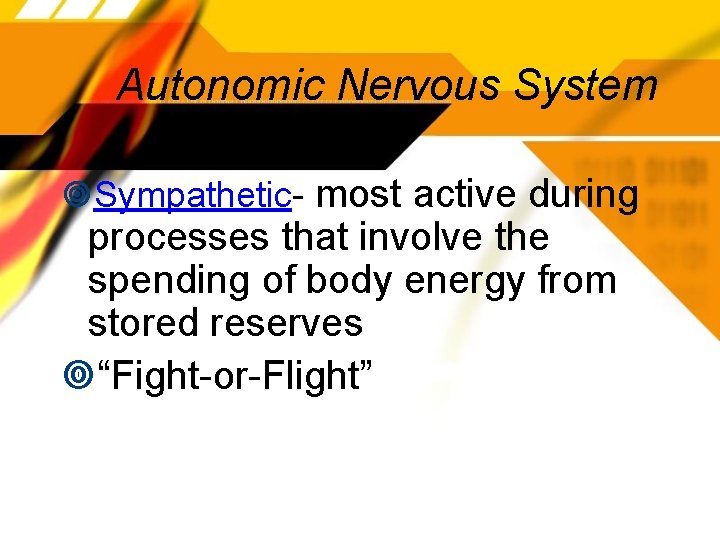 Autonomic Nervous System

Sympathetic- most active during processes that involve the spending of body energy from stored reserves

“Fight-or-Flight”